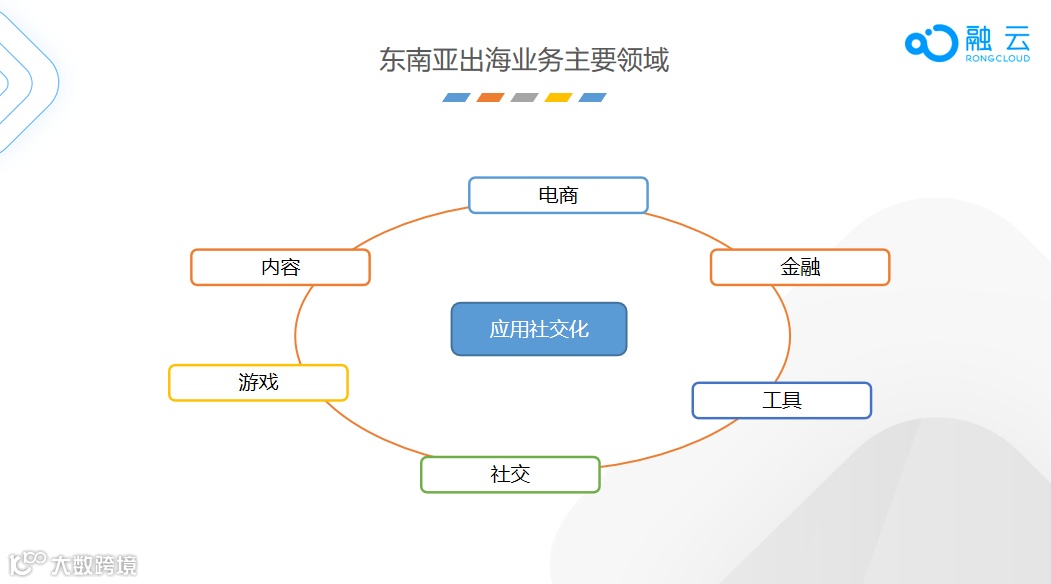 东南亚出海业务主要领域

融云
RONGCLOUD

电商

内容

金融

应用社交化

游戏

工具

社交

大数跨境